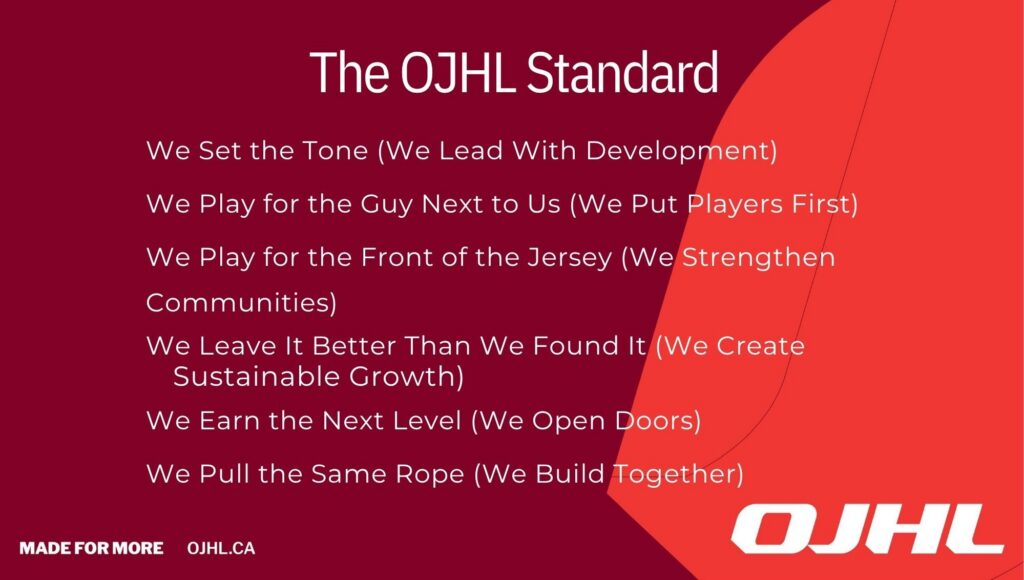 The OJHL Standard

We Set the Tone (We Lead With Development)

We Play for the Guy Next to Us (We Put Players First)

We Play for the Front of the Jersey (We Strengthen Communities)

We Leave It Better Than We Found It (We Create Sustainable Growth)

We Earn the Next Level (We Open Doors)

We Pull the Same Rope (We Build Together)

MADE FOR MORE OJHL.CA

OJHL